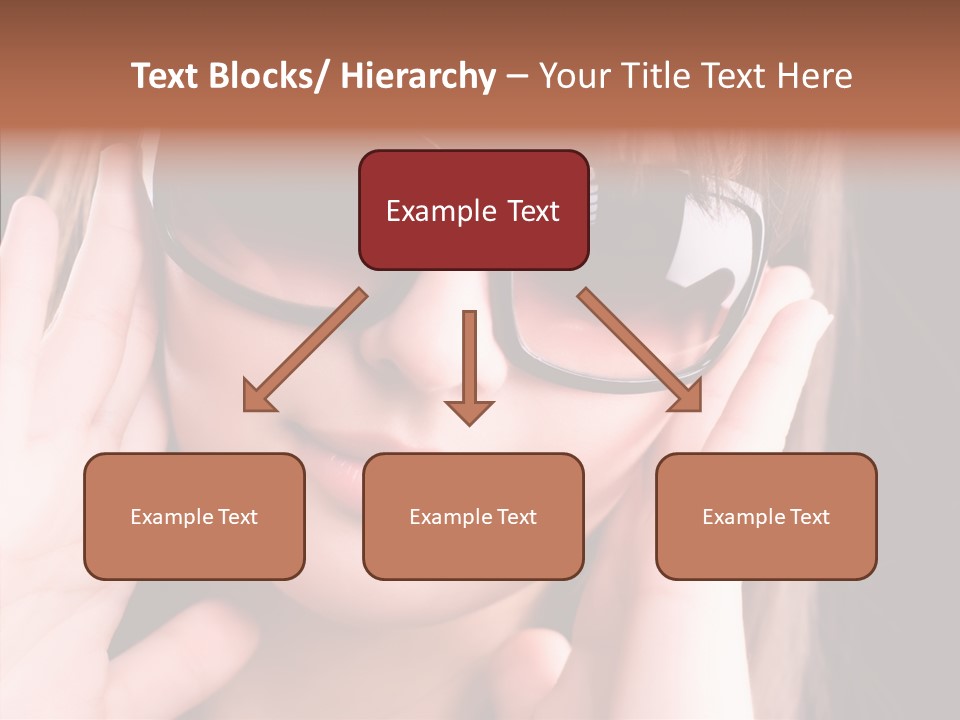 Text Blocks/ Hierarchy – Your Title Text Here

Example Text

Example Text

Example Text

Example Text